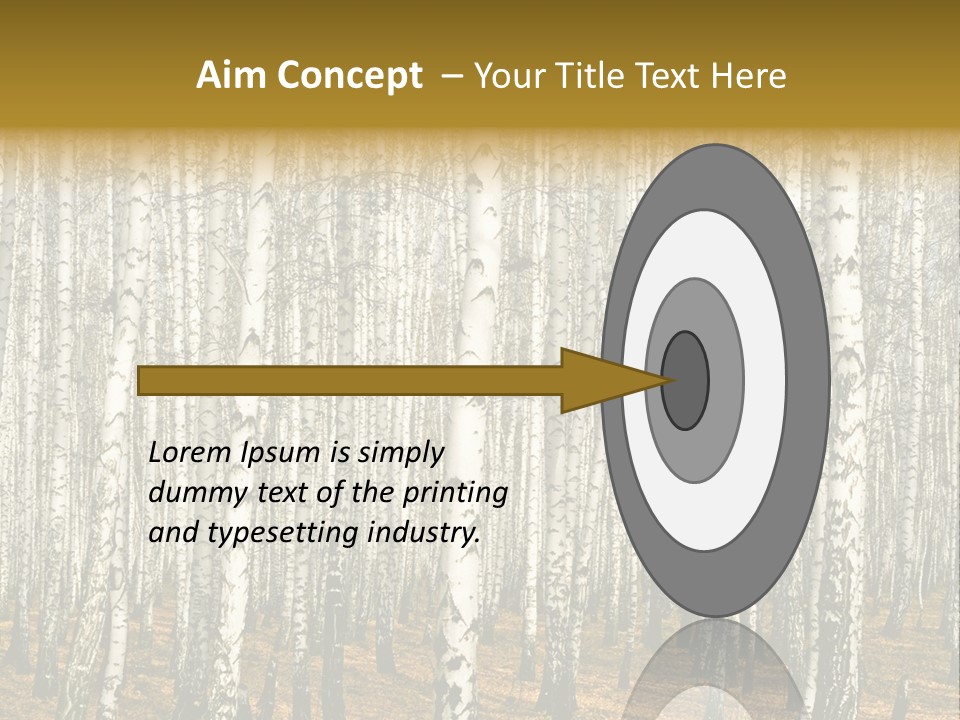 Aim Concept – Your Title Text Here

Lorem Ipsum is simply dummy text of the printing and typesetting industry.